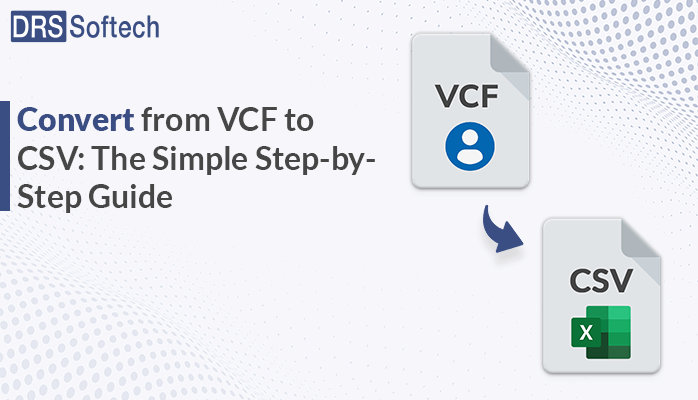 DRS Softech

Convert from VCF to CSV: The Simple Step-by-Step Guide

VCF

CSV

X